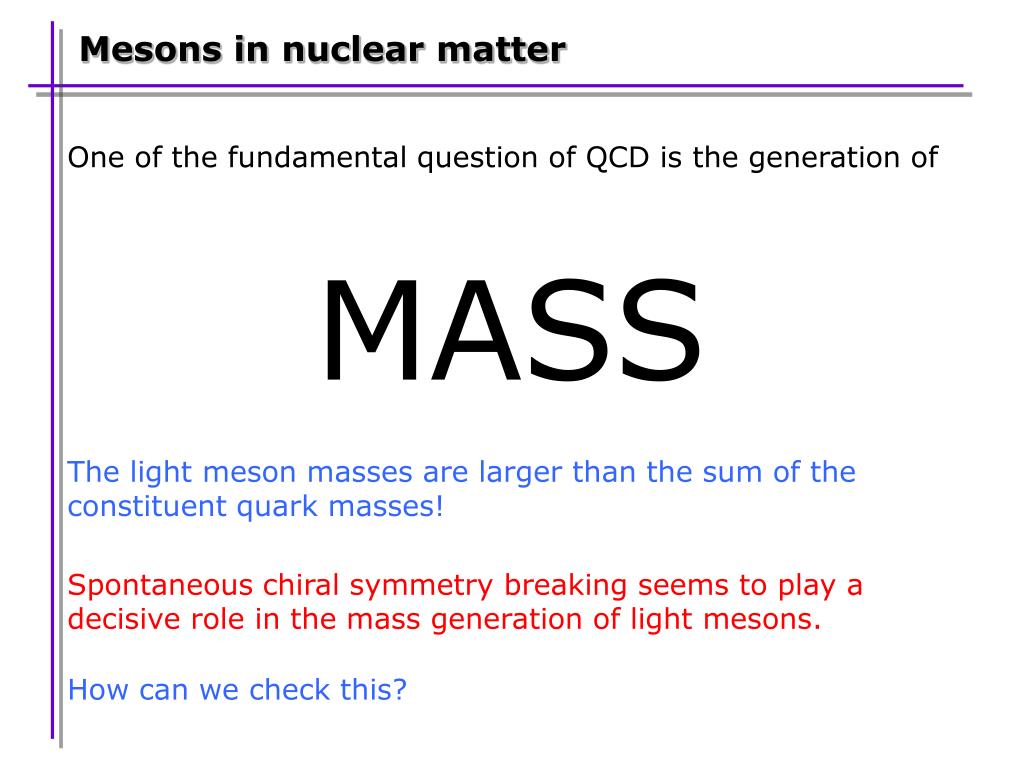 Mesons in nuclear matter

One of the fundamental question of QCD is the generation of

MASS

The light meson masses are larger than the sum of the constituent quark masses!

Spontaneous chiral symmetry breaking seems to play a decisive role in the mass generation of light mesons.

How can we check this?